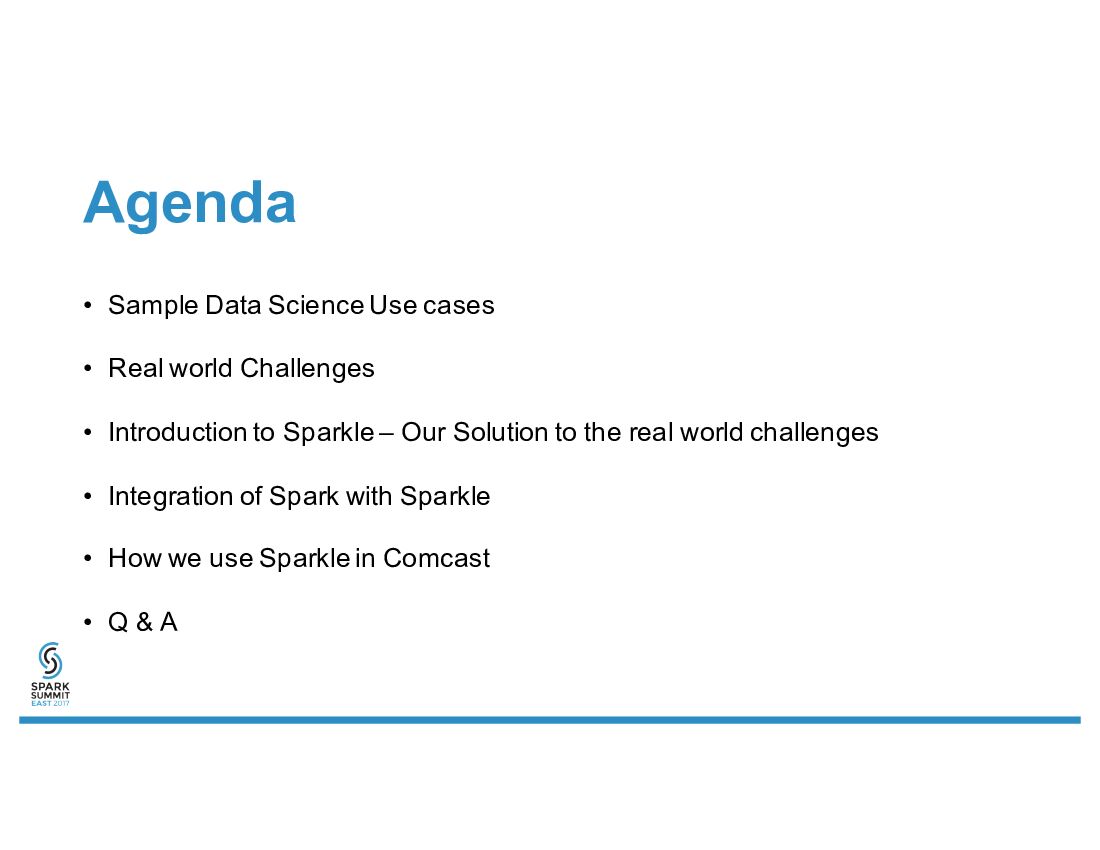 Agenda

• Sample Data Science Use cases

• Real world Challenges

• Introduction to Sparkle – Our Solution to the real world challenges

• Integration of Spark with Sparkle

• How we use Sparkle in Comcast

• Q & A

SPARK SUMMIT EAST 2017